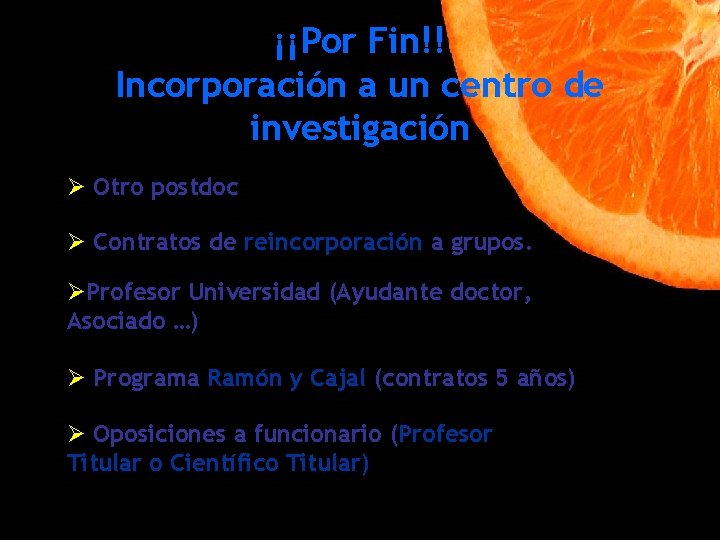 ¡¡Por Fin!!
Incorporación a un centro de investigación

➢ Otro postdoc

➢ Contratos de reincorporación a grupos.

➢Profesor Universidad (Ayudante doctor, Asociado …)

➢ Programa Ramón y Cajal (contratos 5 años)

➢ Oposiciones a funcionario (Profesor Titular o Científico Titular)